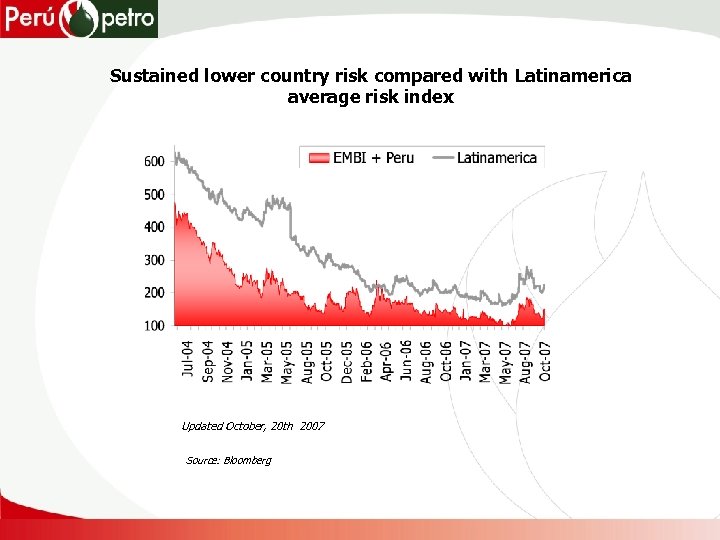 Perú petro

Sustained lower country risk compared with Latinamerica average risk index

EMBI + Peru
Latinamerica

600
500
400
300
200
100

Jul-04
Sep-04
Nov-04
Jan-05
Mar-05
May-05
Aug-05
Oct-05
Dec-05
Feb-06
Apr-06
Jun-06
Aug-06
Oct-06
Jan-07
Mar-07
May-07
Aug-07
Oct-07

Updated October, 20th 2007

Source: Bloomberg